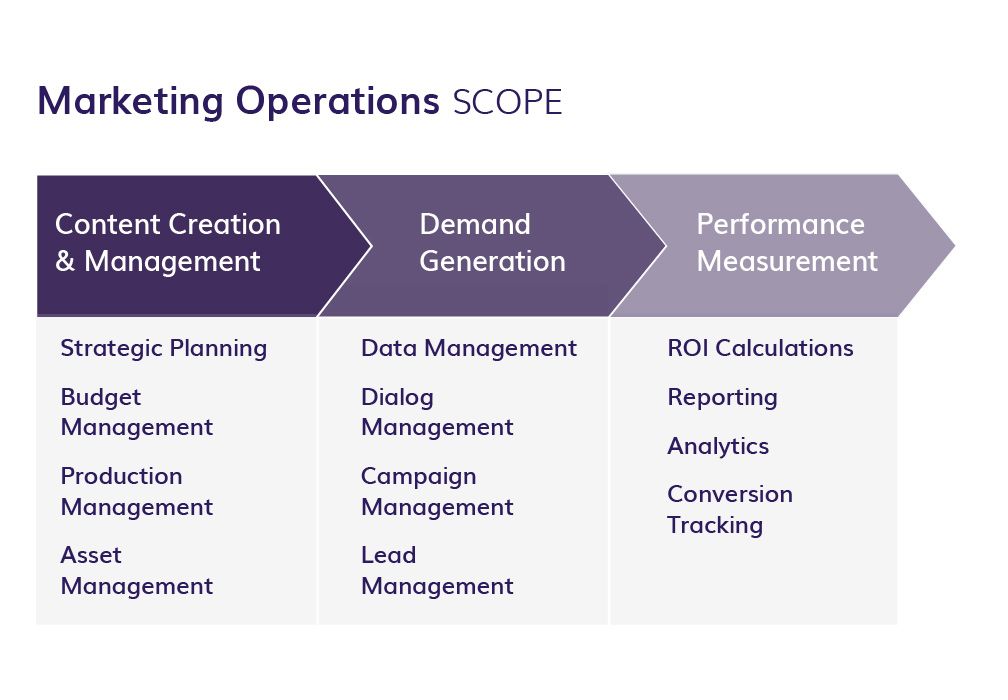 Marketing Operations SCOPE

Content Creation & Management

Strategic Planning

Budget Management

Production Management

Asset Management

Demand Generation

Data Management

Dialog Management

Campaign Management

Lead Management

Performance Measurement

ROI Calculations

Reporting

Analytics

Conversion Tracking